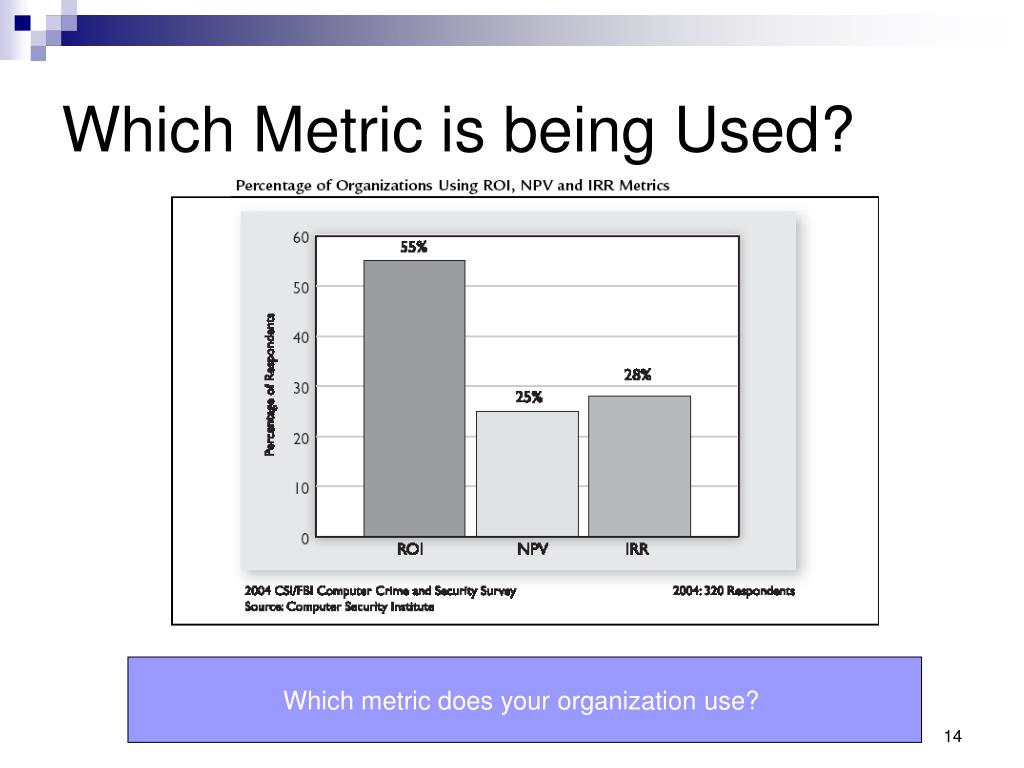 Which Metric is being Used?

Percentage of Organizations Using ROI, NPV and IRR Metrics

Percentage of Respondents

60
50
40
30
20
10
0

55%
25%
28%

ROI
NPV
IRR

2004 CSI/FBI Computer Crime and Security Survey
Source: Computer Security Institute

2004: 320 Respondents

Which metric does your organization use?

14